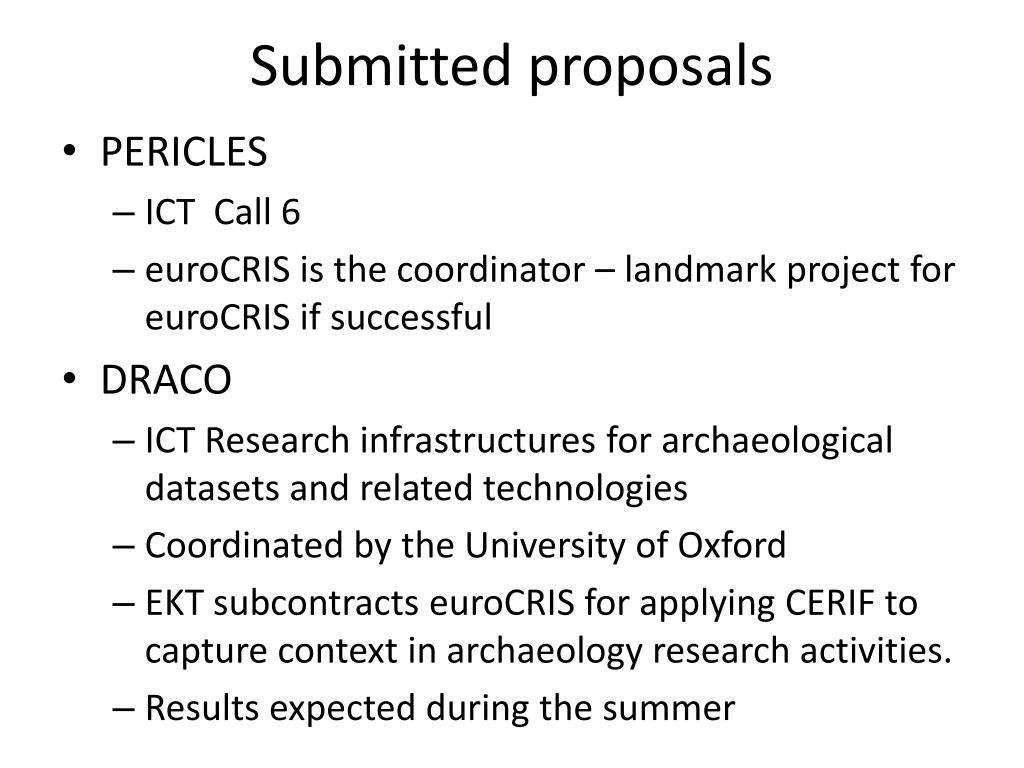 Submitted proposals

• PERICLES
– ICT Call 6
– euroCRIS is the coordinator – landmark project for euroCRIS if successful
• DRACO
– ICT Research infrastructures for archaeological datasets and related technologies
– Coordinated by the University of Oxford
– EKT subcontracts euroCRIS for applying CERIF to capture context in archaeology research activities.
– Results expected during the summer